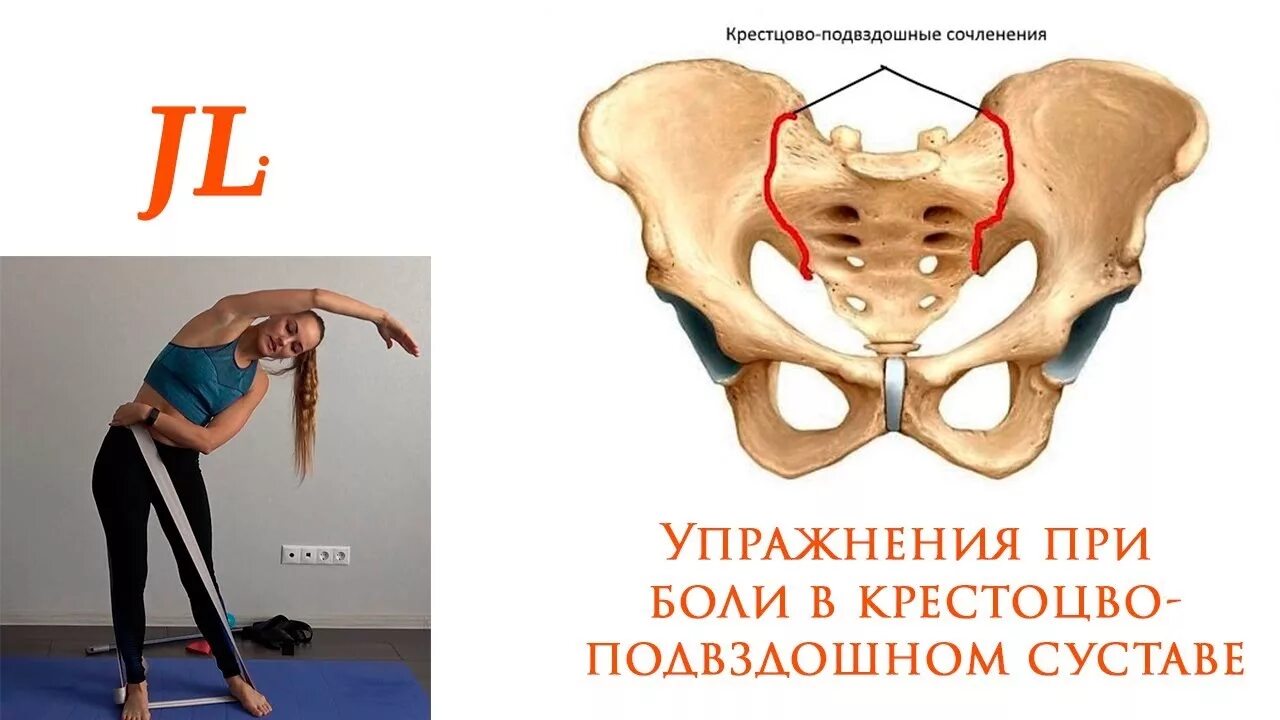 JL

Крестцово-подвздошные сочленения

УПРАЖНЕНИЯ ПРИ БОЛИ В КРЕСТОЦВО-ПОДВЗДОШНОМ СУСТАВЕ